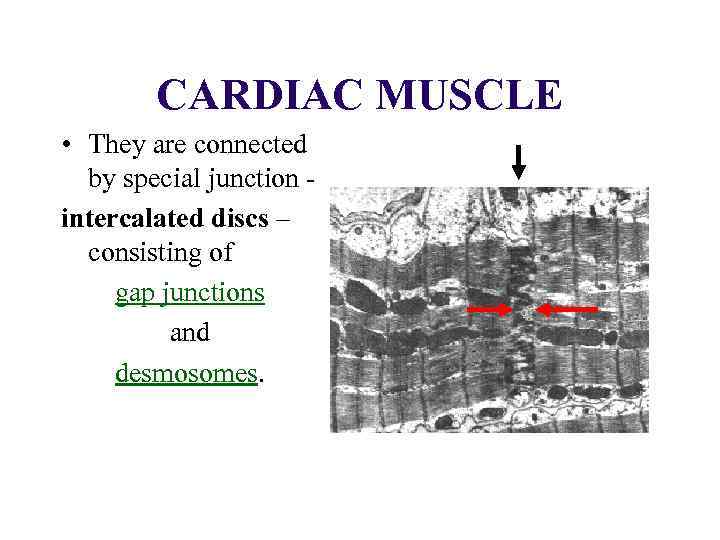 CARDIAC MUSCLE

• They are connected by special junction - intercalated discs – consisting of

gap junctions

and

desmosomes.